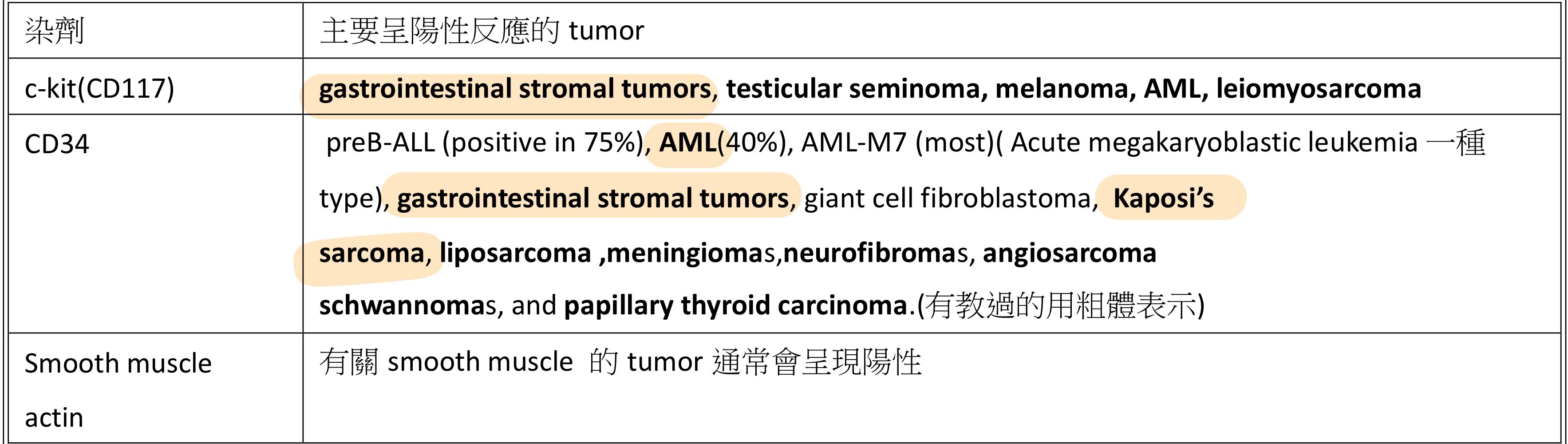 | 染劑 | 主要呈陽性反應的 tumor |
|---|---|
| c-kit(CD117) | gastrointestinal stromal tumors, testicular seminoma, melanoma, AML, leiomyosarcoma |
| CD34 | preB-ALL (positive in 75%), AML(40%), AML-M7 (most)( Acute megakaryoblastic leukemia 一種 type), gastrointestinal stromal tumors, giant cell fibroblastoma, Kaposi's sarcoma, liposarcoma ,meningiomas,neurofibromas, angiosarcoma schwannomas, and papillary thyroid carcinoma.(有教過的用粗體表示) |
| Smooth muscle actin | 有關 smooth muscle 的 tumor 通常會呈現陽性 |